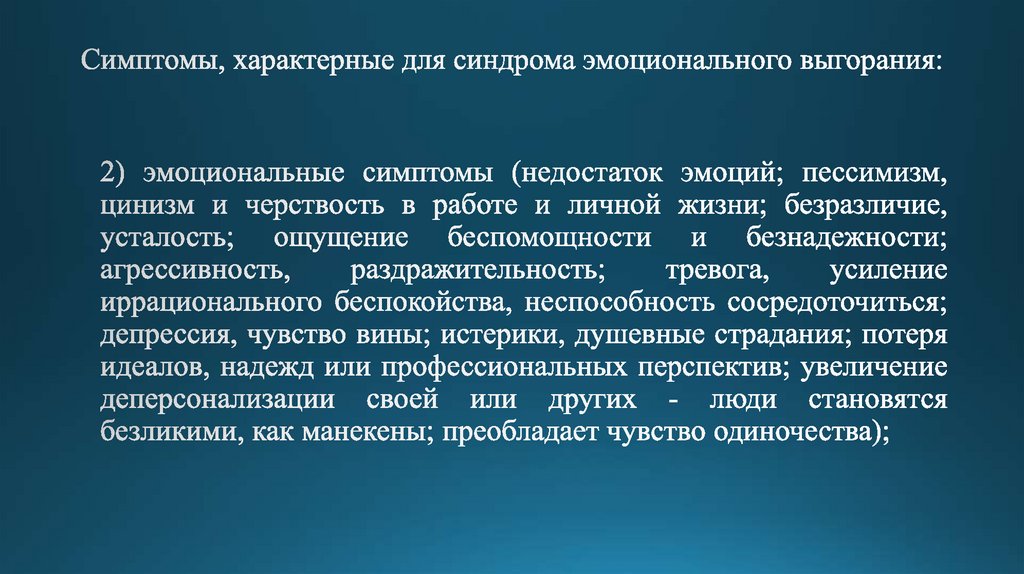 Симптомы, характерные для синдрома эмоционального выгорания:

2) эмоциональные симптомы (недостаток эмоций; пессимизм, цинизм и черствость в работе и личной жизни; безразличие, усталость; ощущение беспомощности и безнадежности; агрессивность, раздражительность; тревога, усиление иррационального беспокойства, неспособность сосредоточиться; депрессия, чувство вины; истерики, душевные страдания; потеря идеалов, надежд или профессиональных перспектив; увеличение деперсонализации своей или других - люди становятся безликими, как манекены; преобладает чувство одиночества);